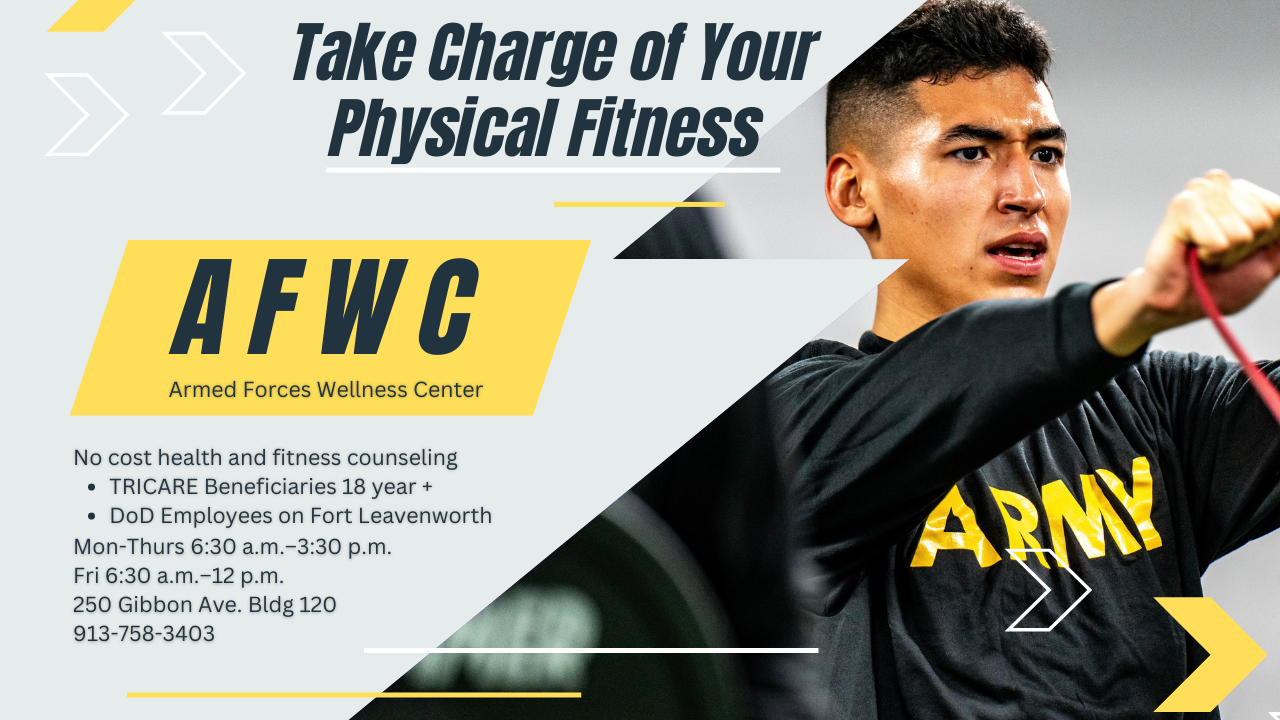 Take Charge of Your Physical Fitness

A F W C

Armed Forces Wellness Center

No cost health and fitness counseling
- TRICARE Beneficiaries 18 year +
- DoD Employees on Fort Leavenworth

Mon-Thurs 6:30 a.m.–3:30 p.m.
Fri 6:30 a.m.–12 p.m.
250 Gibbon Ave. Bldg 120
913-758-3403

ARMY